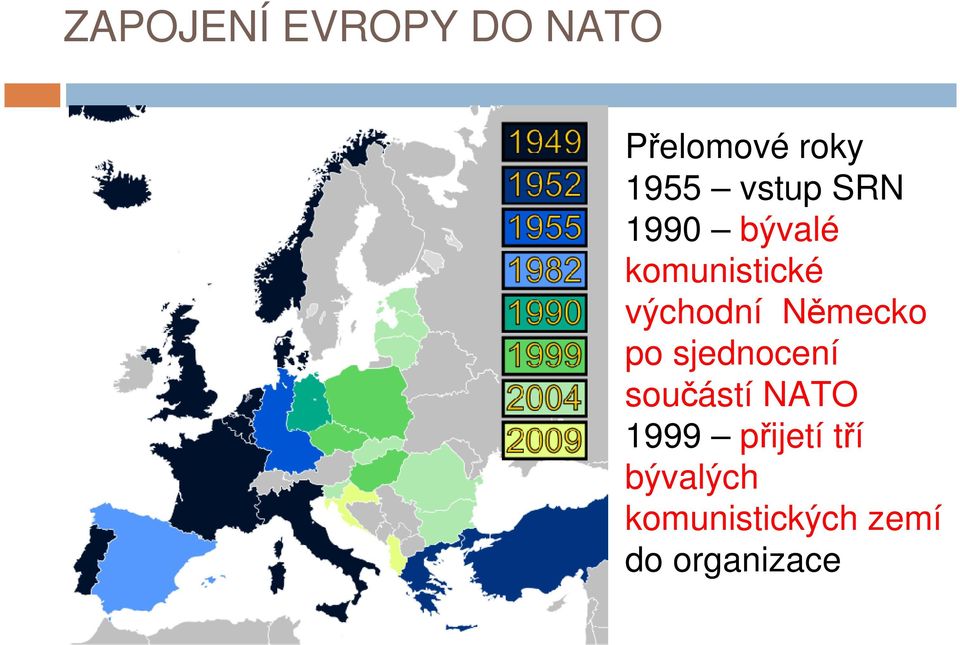 ZAPOJENÍ EVROPY DO NATO

1949
1952
1955
1982
1990
1999
2004
2009

Přelomové roky
1955 – vstup SRN
1990 – bývalé komunistické východní Německo po sjednocení součástí NATO
1999 – přijetí tří bývalých komunistických zemí do organizace